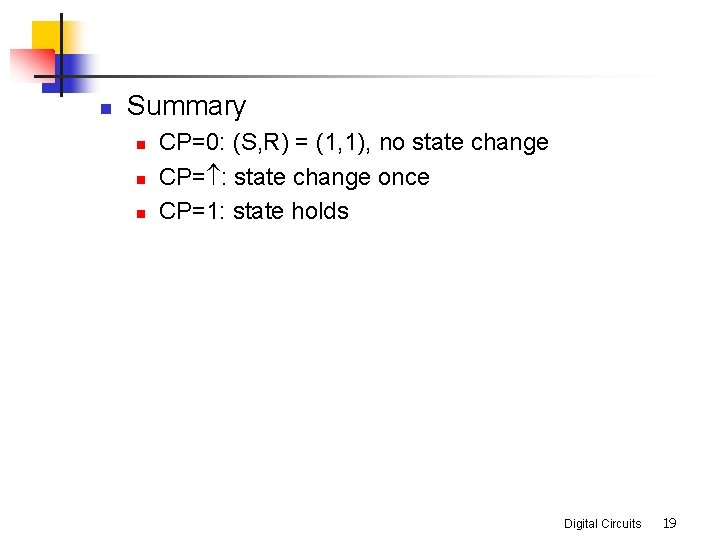 Summary

CP=0: (S,R) = (1,1), no state change

CP=$\uparrow$: state change once

CP=1: state holds

Digital Circuits 19